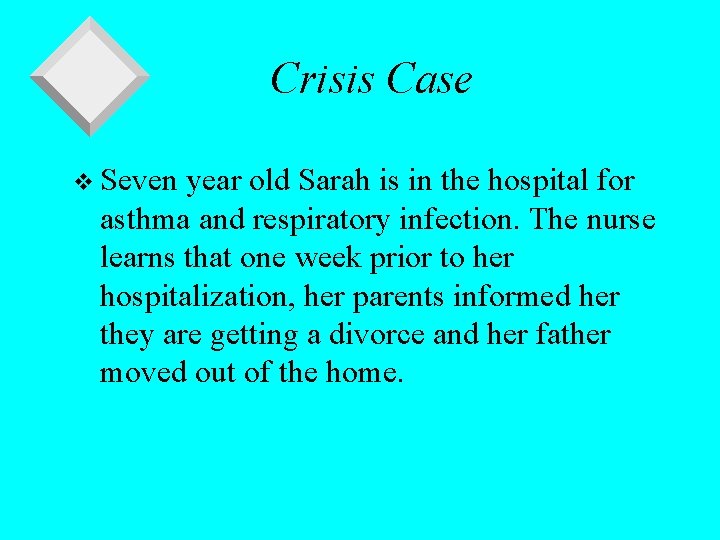 Crisis Case

❖ Seven year old Sarah is in the hospital for asthma and respiratory infection. The nurse learns that one week prior to her hospitalization, her parents informed her they are getting a divorce and her father moved out of the home.